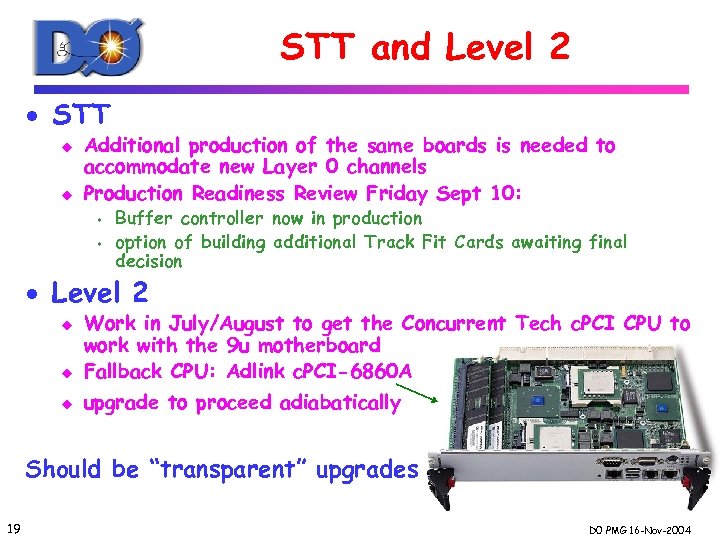 DØ

STT and Level 2

• STT
 ◆ Additional production of the same boards is needed to accommodate new Layer 0 channels
 ◆ Production Readiness Review Friday Sept 10:
  • Buffer controller now in production
  • option of building additional Track Fit Cards awaiting final decision

• Level 2
 ◆ Work in July/August to get the Concurrent Tech cPCI CPU to work with the 9u motherboard
 ◆ Fallback CPU: Adlink cPCI-6860A
 ◆ upgrade to proceed adiabatically

Should be "transparent" upgrades

19

DO PMG 16-Nov-2004